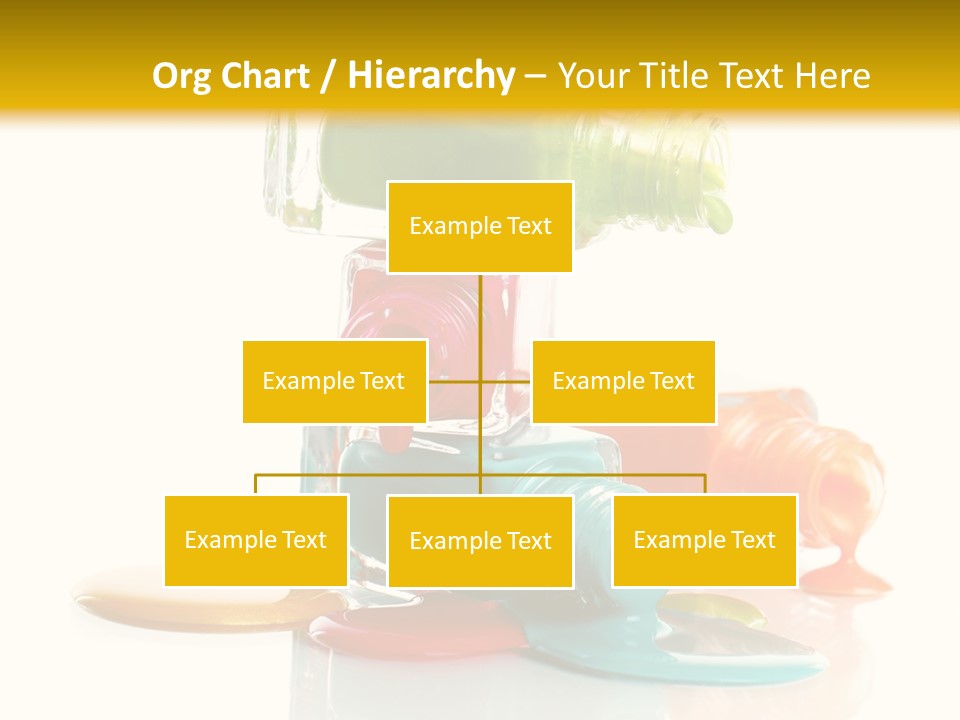 Org Chart / Hierarchy – Your Title Text Here

Example Text

Example Text

Example Text

Example Text

Example Text

Example Text